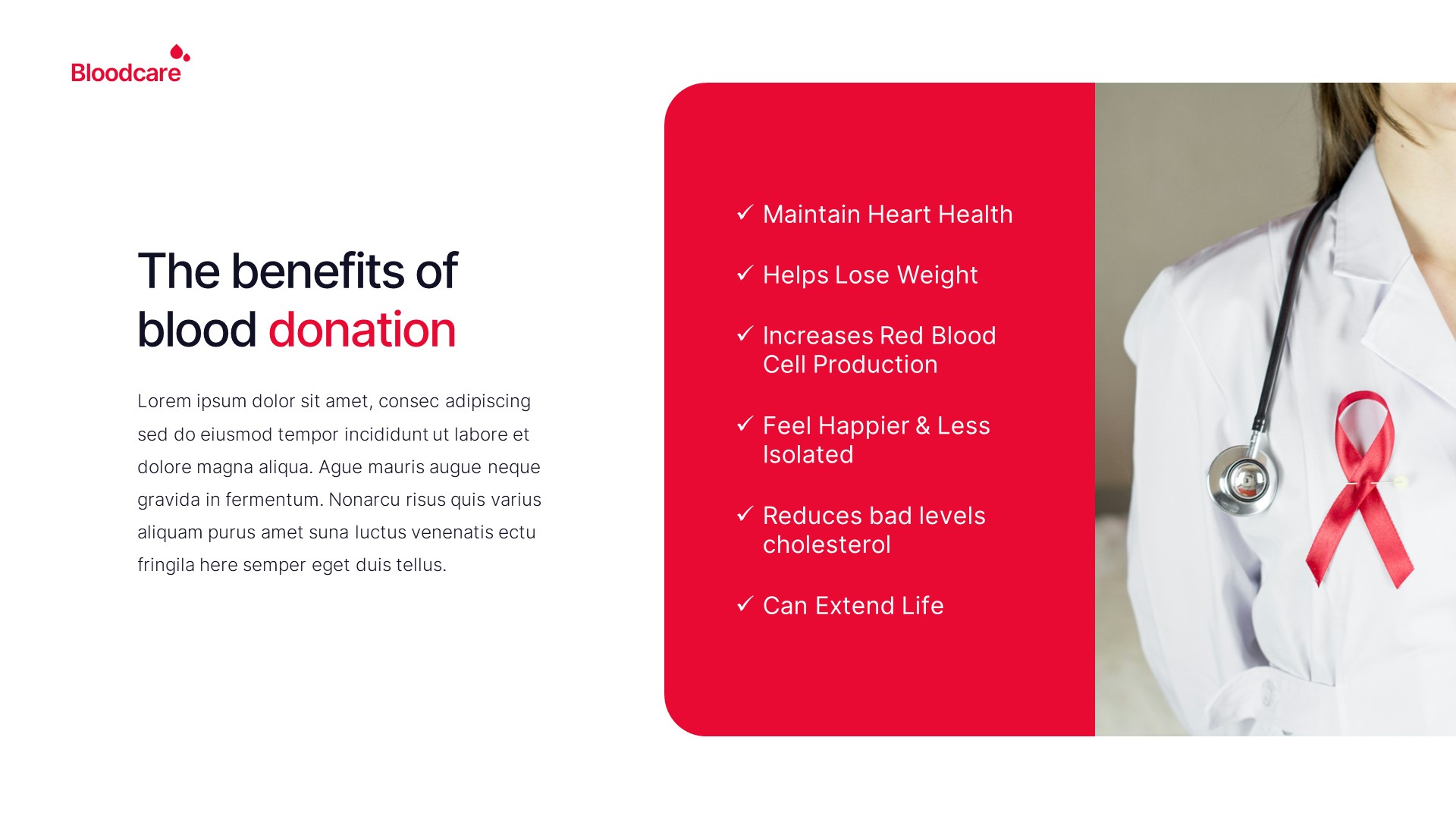 Bloodcare

The benefits of blood donation

Lorem ipsum dolor sit amet, consec adipiscing sed do eiusmod tempor incididunt ut labore et dolore magna aliqua. Ague mauris augue neque gravida in fermentum. Nonarcu risus quis varius aliquam purus amet suna luctus venenatis ectu fringila here semper eget duis tellus.

✓ Maintain Heart Health

✓ Helps Lose Weight

✓ Increases Red Blood Cell Production

✓ Feel Happier & Less Isolated

✓ Reduces bad levels cholesterol

✓ Can Extend Life